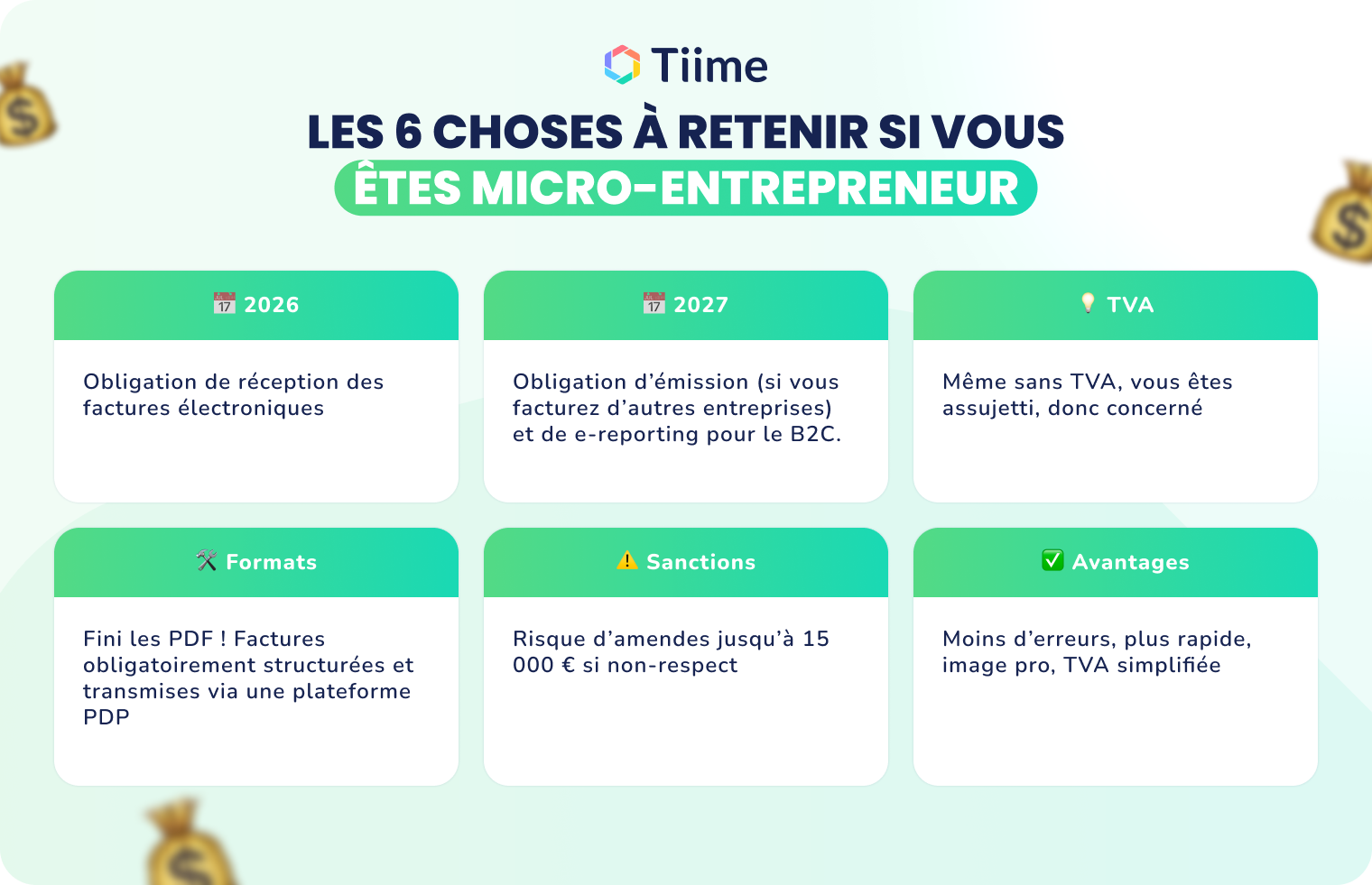 Tiime

LES 6 CHOSES À RETENIR SI VOUS ÊTES MICRO-ENTREPRENEUR

17 2026

Obligation de réception des factures électroniques

17 2027

Obligation d'émission (si vous facturez d'autres entreprises) et de e-reporting pour le B2C.

TVA

Même sans TVA, vous êtes assujetti, donc concerné

Formats

Fini les PDF ! Factures obligatoirement structurées et transmises via une plateforme PDP

Sanctions

Risque d'amendes jusqu'à 15 000 € si non-respect

Avantages

Moins d'erreurs, plus rapide, image pro, TVA simplifiée